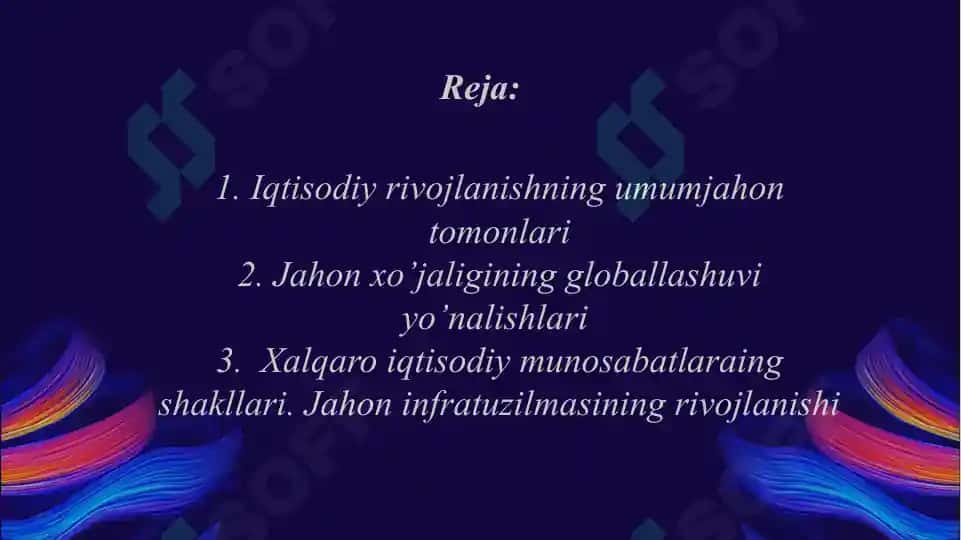 Reja:

1. Iqtisodiy rivojlanishning umumjahon tomonlari
2. Jahon xo’jaligining globallashuvi yo’nalishlari
3. Xalqaro iqtisodiy munosabatlaraing shakllari. Jahon infratuzilmasining rivojlanishi